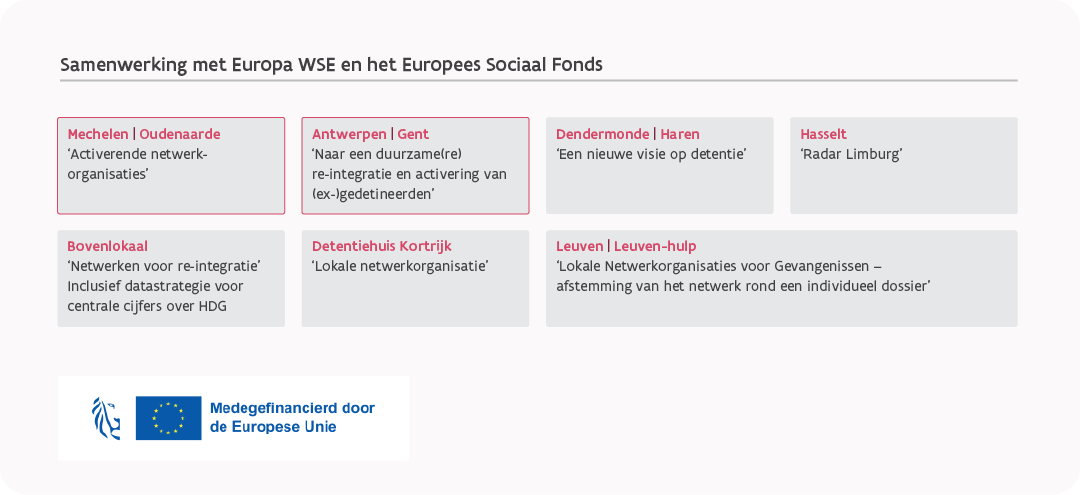 Samenwerking met Europa WSE en het Europees Sociaal Fonds

Mechelen | Oudenaarde
‘Activerende netwerkorganisaties’

Antwerpen | Gent
‘Naar een duurzame(re) re-integratie en activering van (ex-)gedetineerden’

Dendermonde | Haren
‘Een nieuwe visie op detentie’

Hasselt
‘Radar Limburg’

Bovenlokaal
‘Netwerken voor re-integratie’ Inclusief datastrategie voor centrale cijfers over HDG

Detentiehuis Kortrijk
‘Lokale netwerkorganisatie’

Leuven | Leuven-hulp
‘Lokale Netwerkorganisaties voor Gevangenissen – afstemming van het netwerk rond een individueel dossier’

Medegefinancierd door de Europese Unie